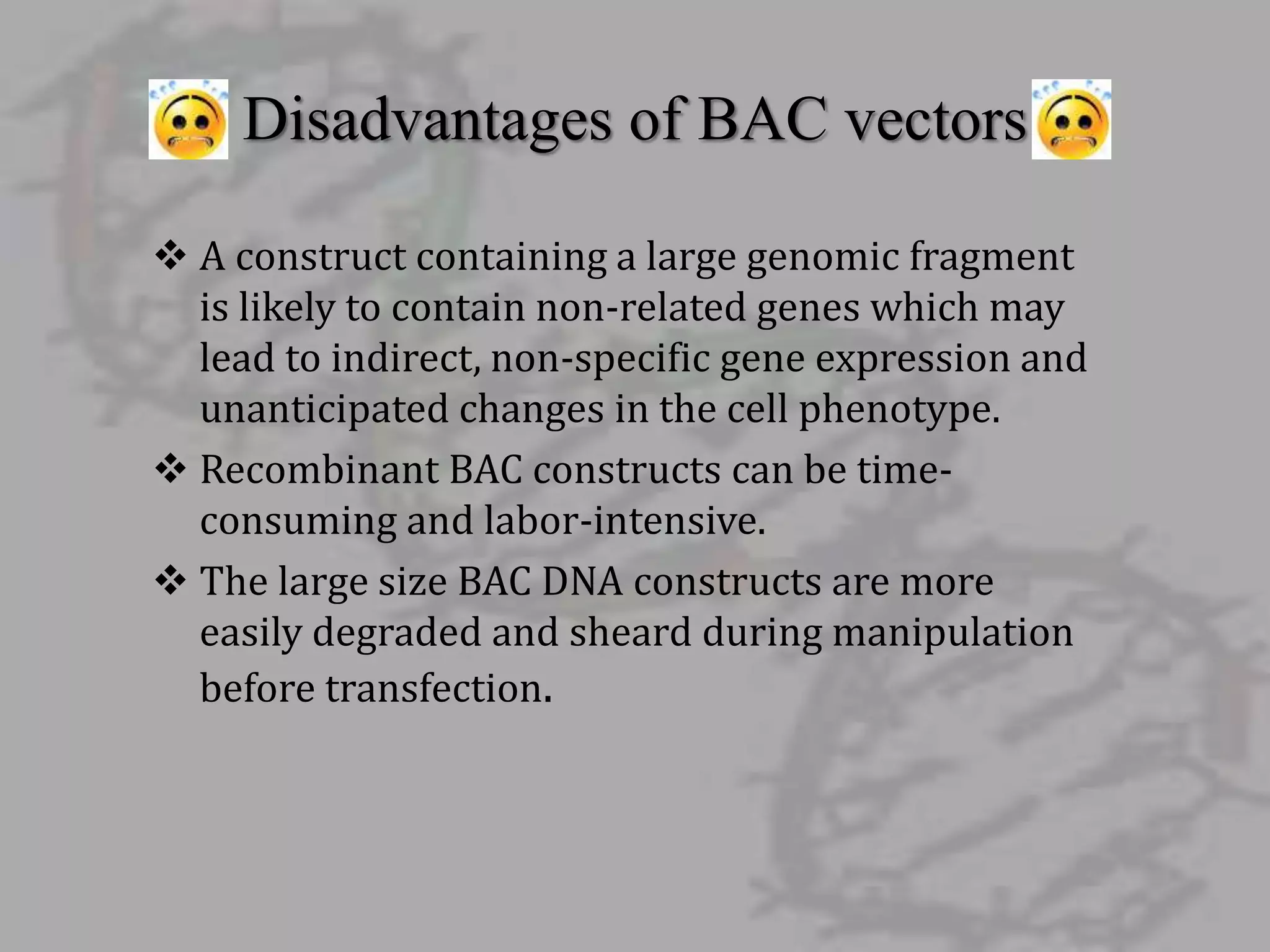 Disadvantages of BAC vectors

❖ A construct containing a large genomic fragment is likely to contain non-related genes which may lead to indirect, non-specific gene expression and unanticipated changes in the cell phenotype.

❖ Recombinant BAC constructs can be time-consuming and labor-intensive.

❖ The large size BAC DNA constructs are more easily degraded and sheard during manipulation before transfection.